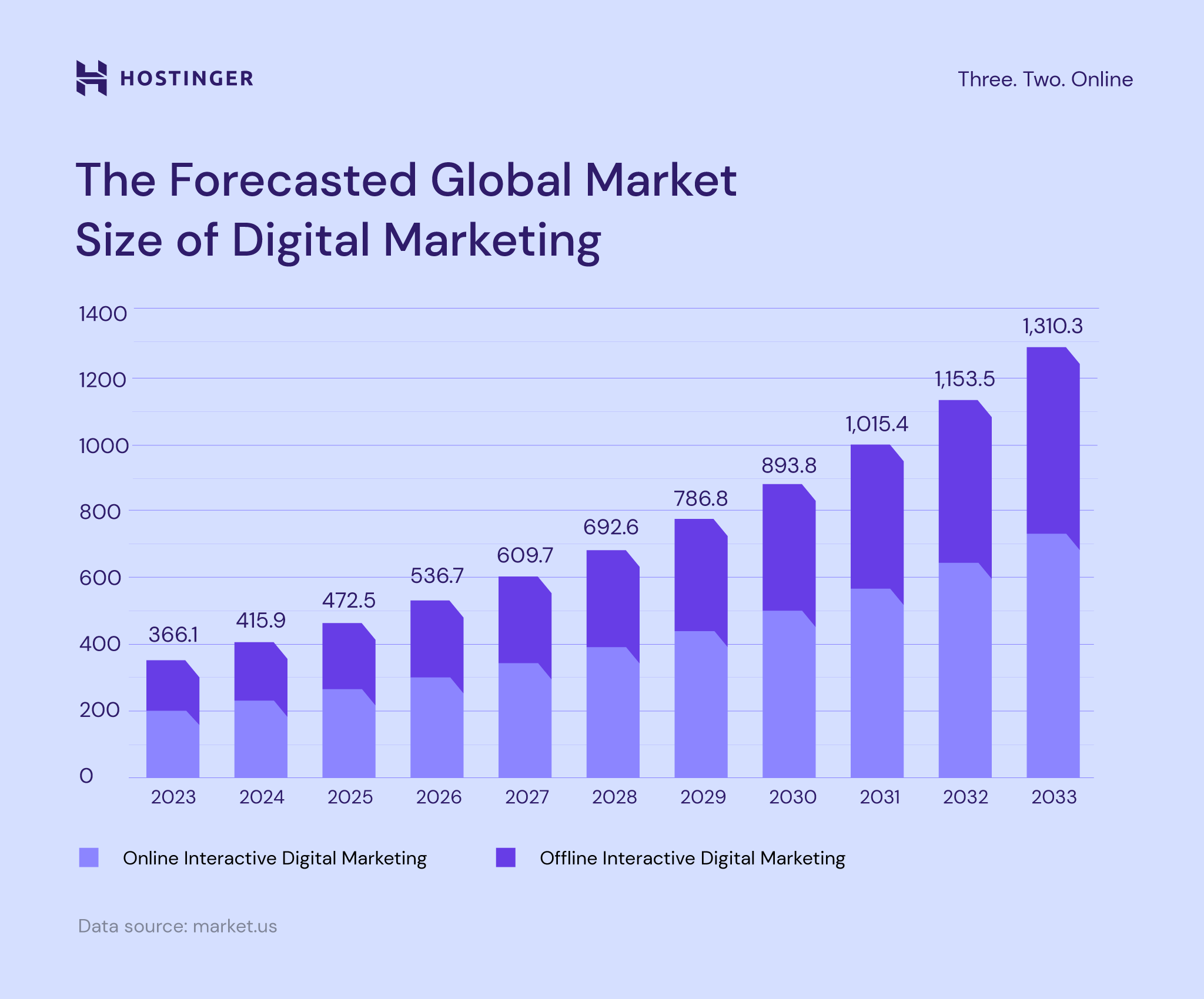 HOSTINGER

Three. Two. Online

The Forecasted Global Market Size of Digital Marketing

1400
1200
1000
800
600
400
200
0

366.1
415.9
472.5
536.7
609.7
692.6
786.8
893.8
1,015.4
1,153.5
1,310.3

2023
2024
2025
2026
2027
2028
2029
2030
2031
2032
2033

Online Interactive Digital Marketing
Offline Interactive Digital Marketing

Data source: market.us